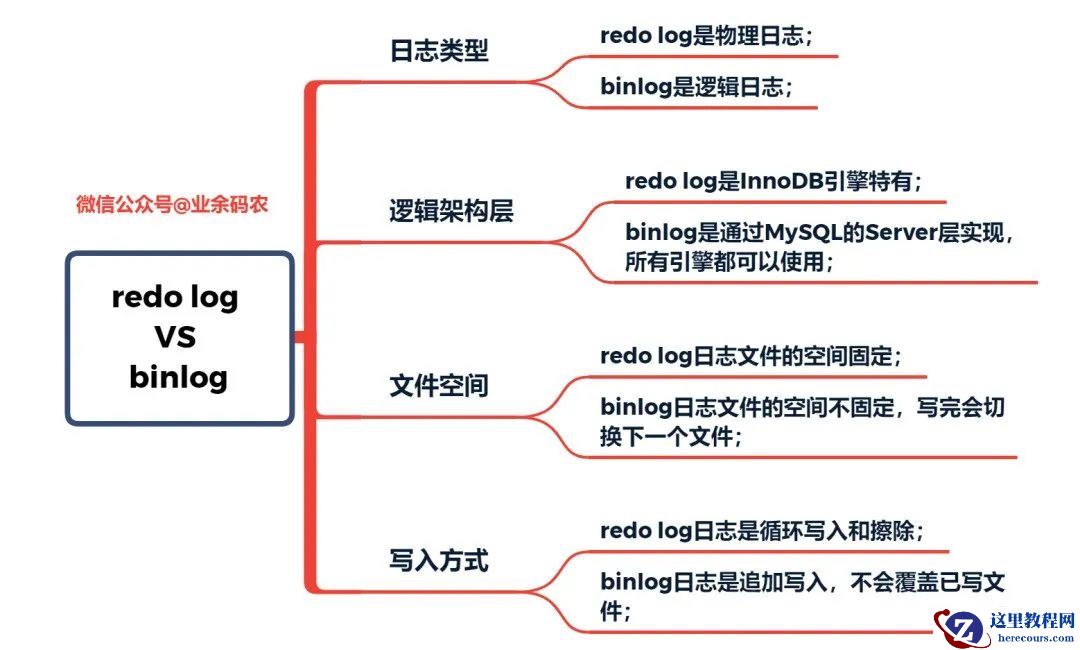 微信公众号@业余码农

redo log
VS
binlog

日志类型

redo log是物理日志；

binlog是逻辑日志；

逻辑架构层

redo log是InnoDB引擎特有；

binlog是通过MySQL的Server层实现，所有引擎都可以使用；

文件空间

redo log日志文件的空间固定；

binlog日志文件的空间不固定，写完会切换下一个文件；

写入方式

redo log日志是循环写入和擦除；

binlog日志是追加写入，不会覆盖已写文件；

这里教程网
herecours.com